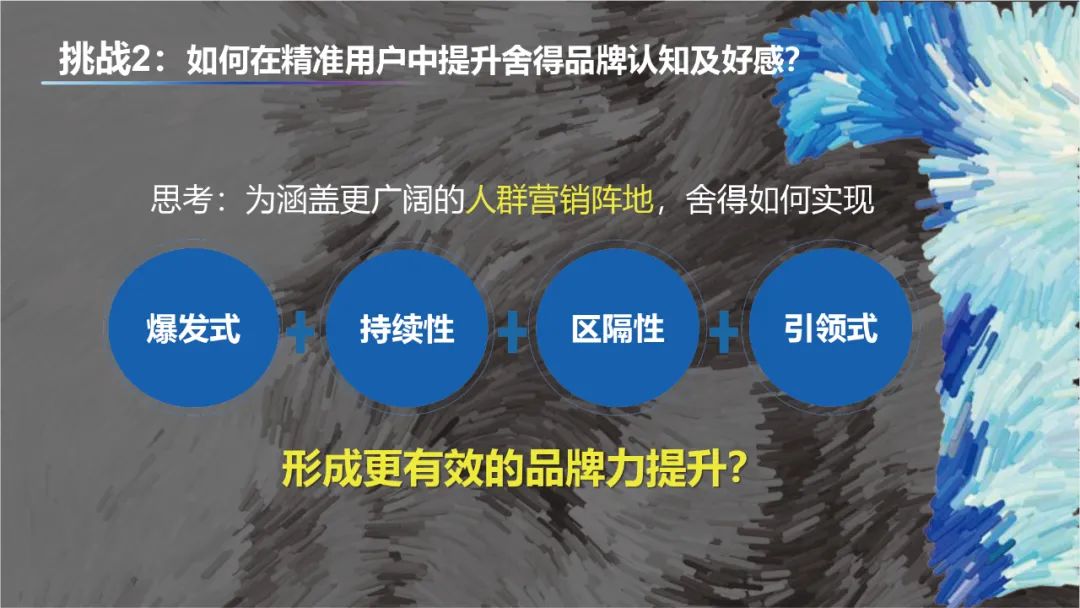 挑战2：如何在精准用户中提升舍得品牌认知及好感?

思考：为涵盖更广阔的人群营销阵地，舍得如何实现

爆发式 + 持续性 + 区隔性 + 引领式

形成更有效的品牌力提升?